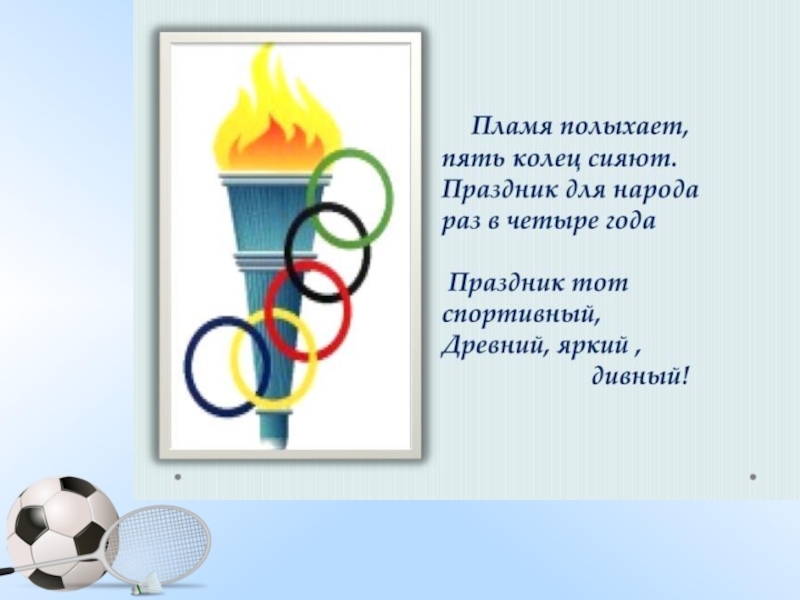 Пламя полыхает,
пять колец сияют.
Праздник для народа
раз в четыре года

Праздник тот
спортивный,
Древний, яркий ,
дивный!